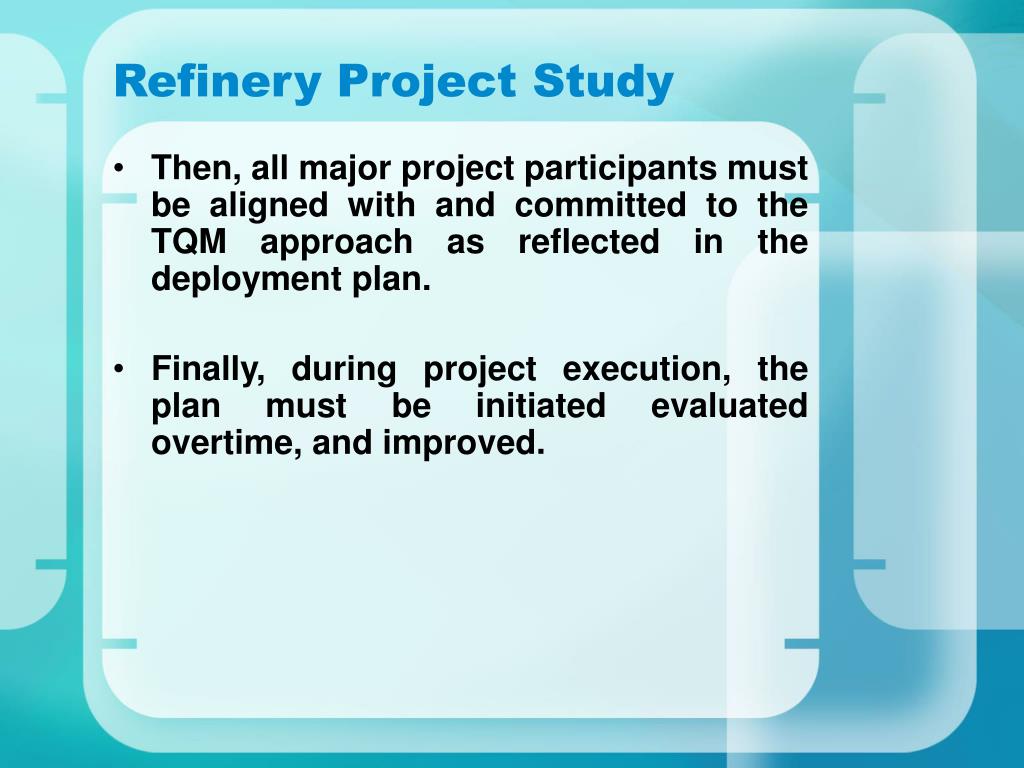 Refinery Project Study

• Then, all major project participants must be aligned with and committed to the TQM approach as reflected in the deployment plan.

• Finally, during project execution, the plan must be initiated evaluated overtime, and improved.